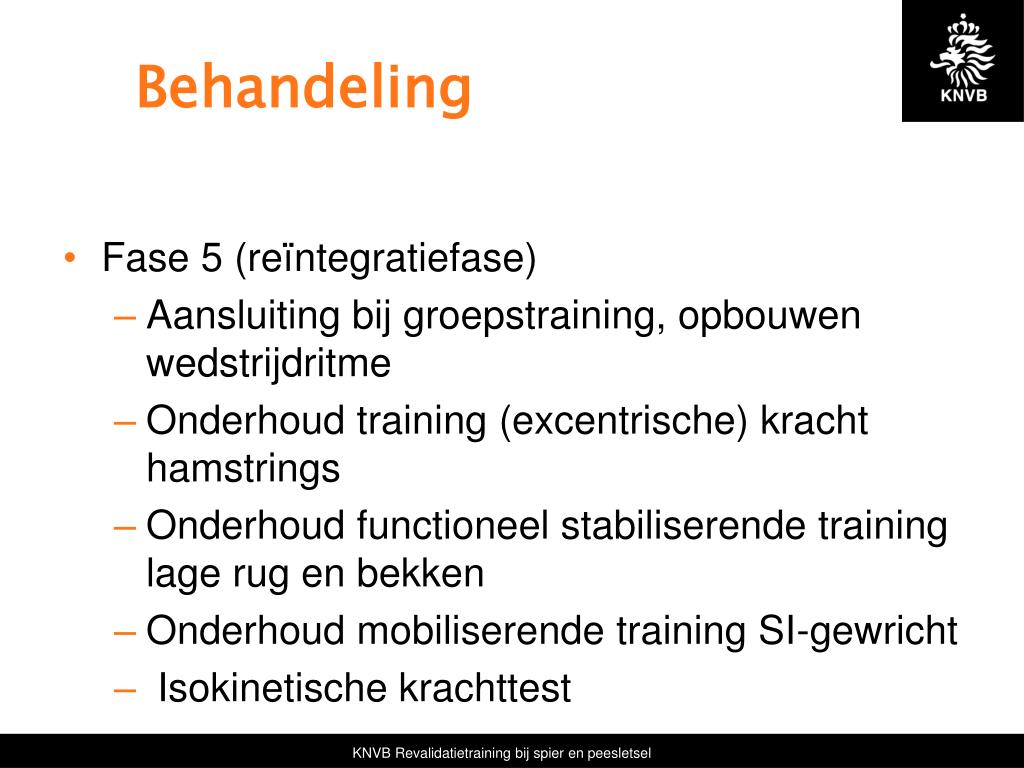 Behandeling

KNVB

• Fase 5 (reïntegratiefase)
– Aansluiting bij groepstraining, opbouwen wedstrijdritme
– Onderhoud training (excentrische) kracht hamstrings
– Onderhoud functioneel stabiliserende training lage rug en bekken
– Onderhoud mobiliserende training SI-gewricht
– Isokinetische krachttest

KNVB Revalidatietraining bij spier en peesletsel